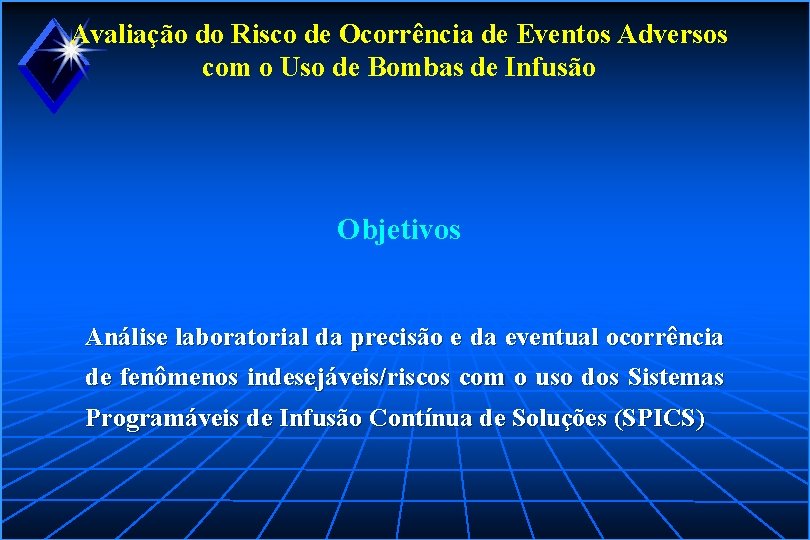 Avaliação do Risco de Ocorrência de Eventos Adversos com o Uso de Bombas de Infusão

Objetivos

Análise laboratorial da precisão e da eventual ocorrência de fenômenos indesejáveis/riscos com o uso dos Sistemas Programáveis de Infusão Contínua de Soluções (SPICS)